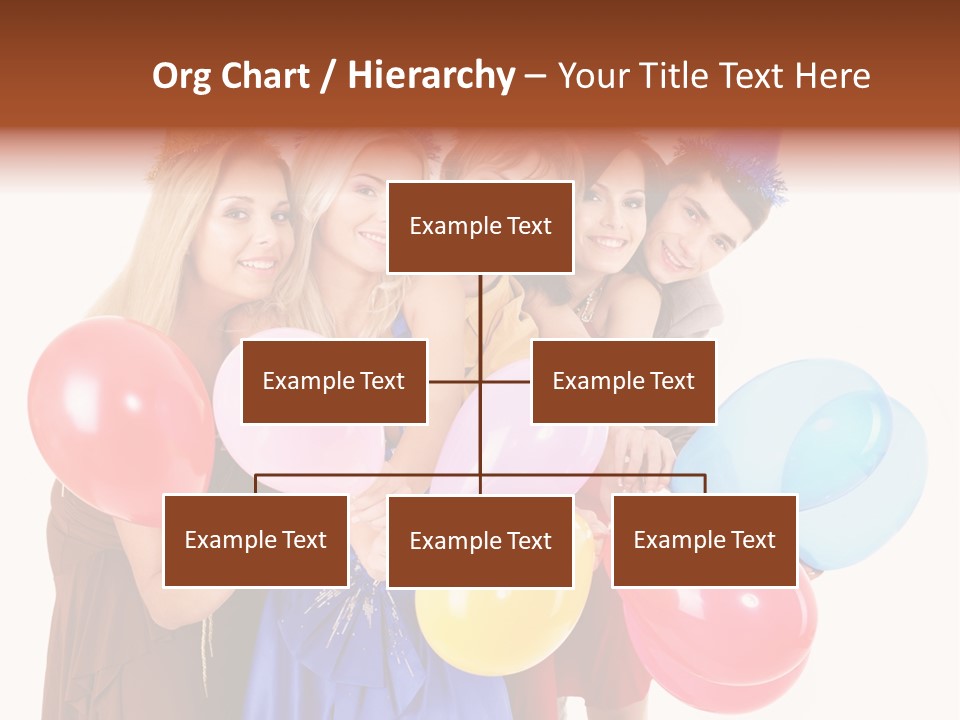 Org Chart / Hierarchy – Your Title Text Here

Example Text

Example Text

Example Text

Example Text

Example Text

Example Text